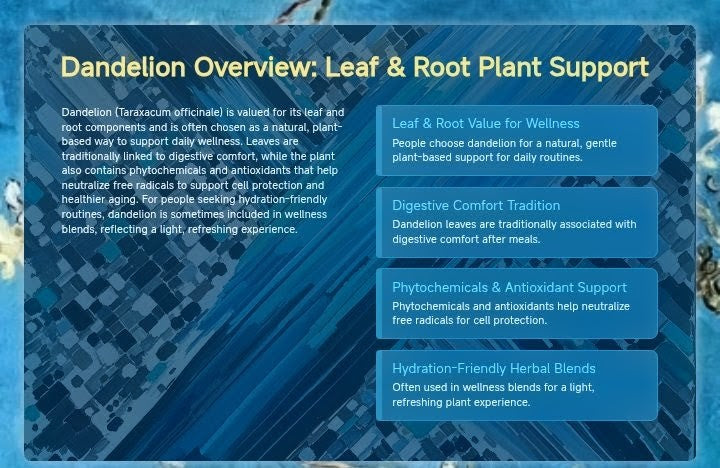 Dandelion Overview: Leaf & Root Plant Support

Dandelion (Taraxacum officinale) is valued for its leaf and root components and is often chosen as a natural, plant-based way to support daily wellness. Leaves are traditionally linked to digestive comfort, while the plant also contains phytochemicals and antioxidants that help neutralize free radicals to support cell protection and healthier aging. For people seeking hydration-friendly routines, dandelion is sometimes included in wellness blends, reflecting a light, refreshing experience.

Leaf & Root Value for Wellness

People choose dandelion for a natural, gentle plant-based support for daily routines.

Digestive Comfort Tradition

Dandelion leaves are traditionally associated with digestive comfort after meals.

Phytochemicals & Antioxidant Support

Phytochemicals and antioxidants help neutralize free radicals for cell protection.

Hydration-Friendly Herbal Blends

Often used in wellness blends for a light, refreshing plant experience.